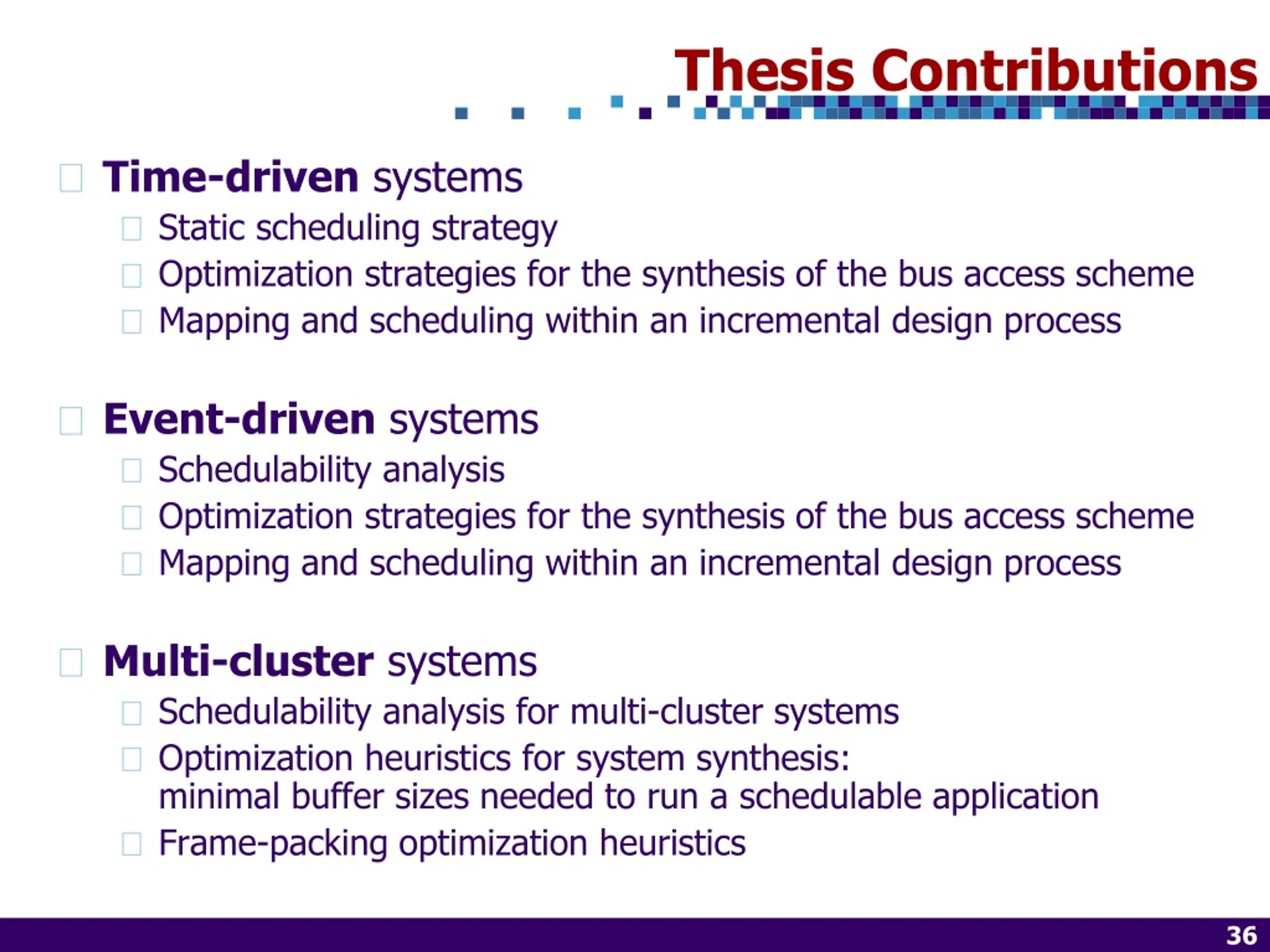 Thesis Contributions

Time-driven systems

Static scheduling strategy

Optimization strategies for the synthesis of the bus access scheme

Mapping and scheduling within an incremental design process

Event-driven systems

Schedulability analysis

Optimization strategies for the synthesis of the bus access scheme

Mapping and scheduling within an incremental design process

Multi-cluster systems

Schedulability analysis for multi-cluster systems

Optimization heuristics for system synthesis: minimal buffer sizes needed to run a schedulable application

Frame-packing optimization heuristics

36